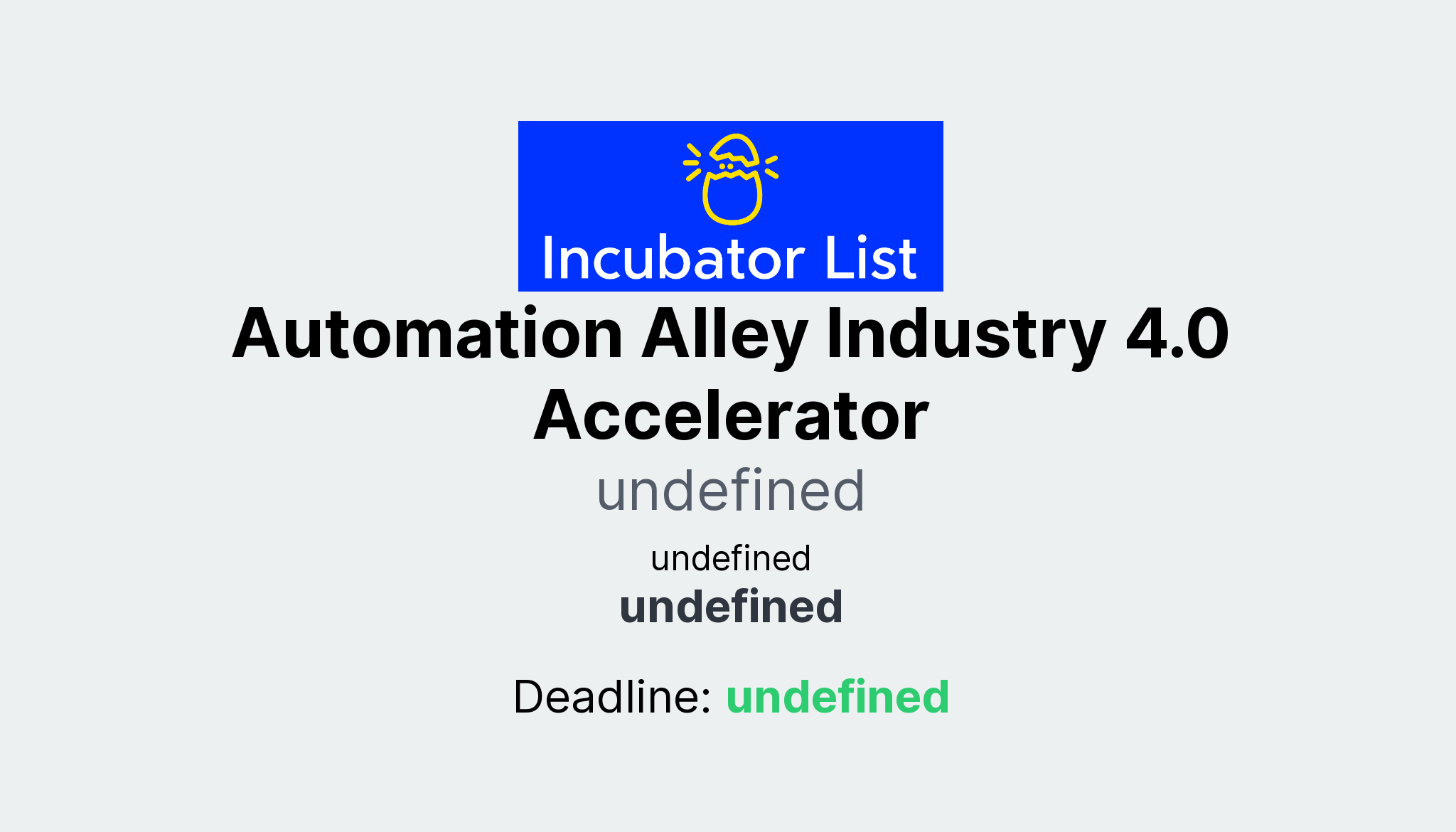 Incubator List

Automation Alley Industry 4.0 Accelerator

undefined

undefined

undefined

Deadline: undefined